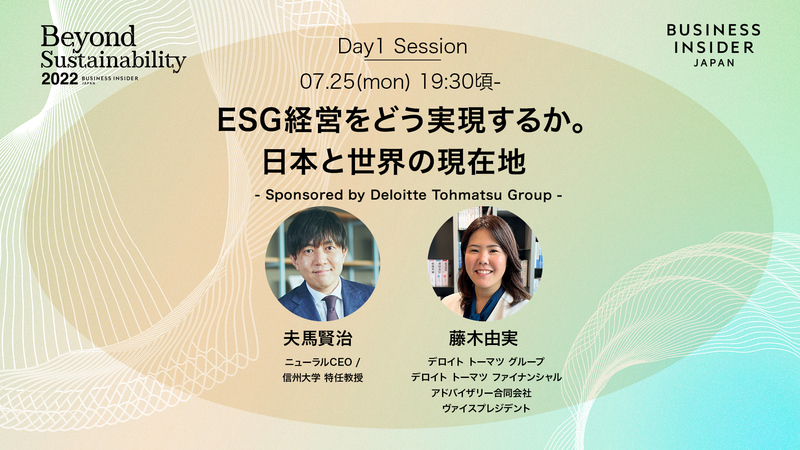 Beyond Sustainability 2022 BUSINESS INSIDER JAPAN

BUSINESS INSIDER JAPAN

Day1 Session

07.25(mon) 19:30頃-

ESG経営をどう実現するか。
日本と世界の現在地

- Sponsored by Deloitte Tohmatsu Group -

夫馬賢治

ニューラルCEO /
信州大学 特任教授

藤木由実

デロイト トーマツ グループ
デロイト トーマツ ファイナンシャル
アドバイザリー合同会社
ヴァイスプレジデント